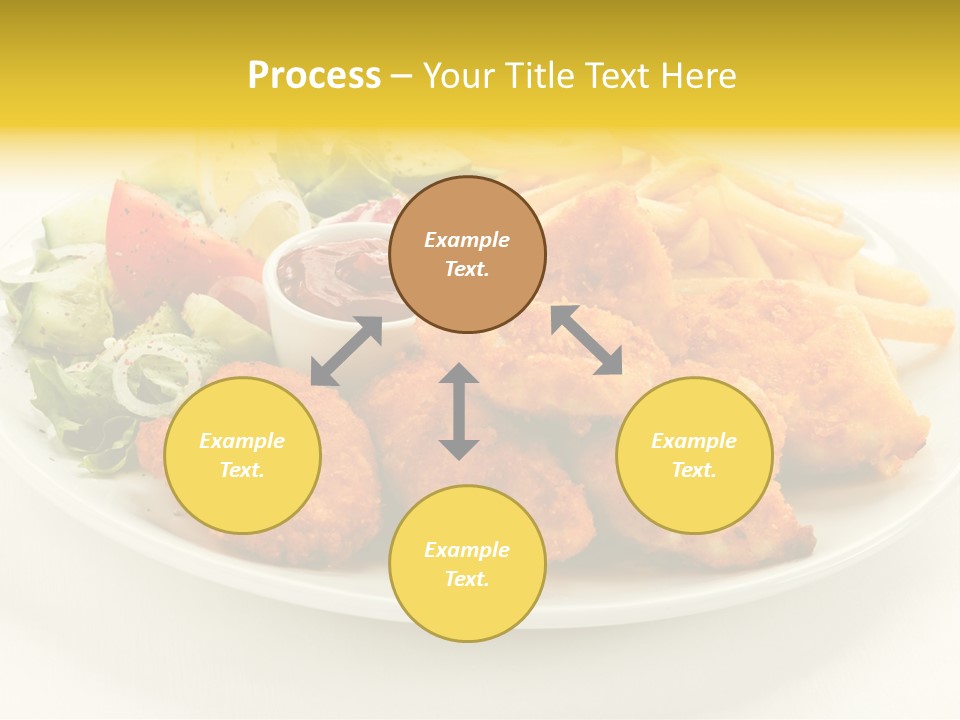 Process – Your Title Text Here

Example Text.

Example Text.

Example Text.

Example Text.